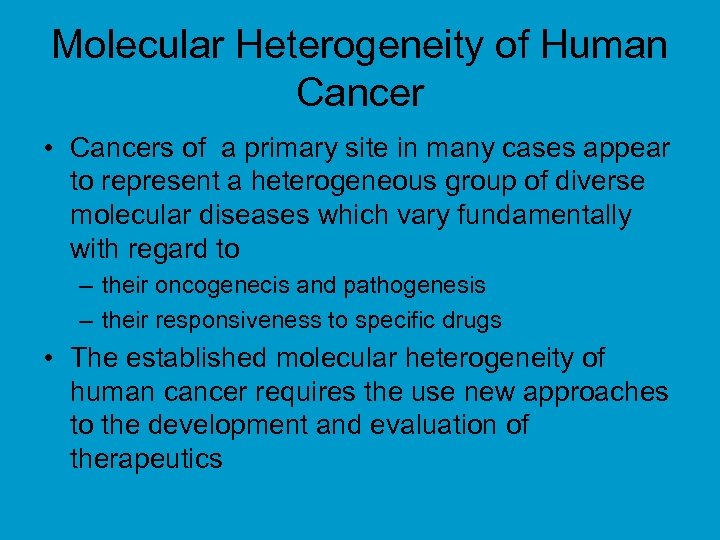 Molecular Heterogeneity of Human Cancer

• Cancers of a primary site in many cases appear to represent a heterogeneous group of diverse molecular diseases which vary fundamentally with regard to
– their oncogenecis and pathogenesis
– their responsiveness to specific drugs

• The established molecular heterogeneity of human cancer requires the use new approaches to the development and evaluation of therapeutics